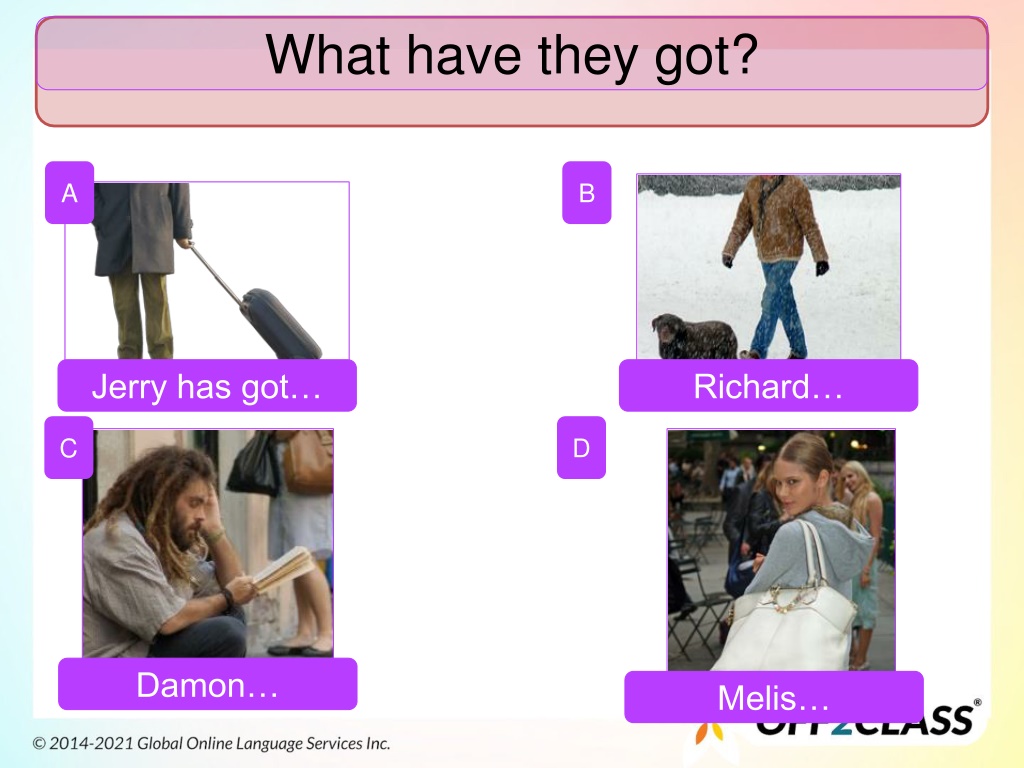 What have they got?

A

Jerry has got…

B

Richard…

C

Damon…

D

Melis…

OFF2CLASS®

© 2014-2021 Global Online Language Services Inc.